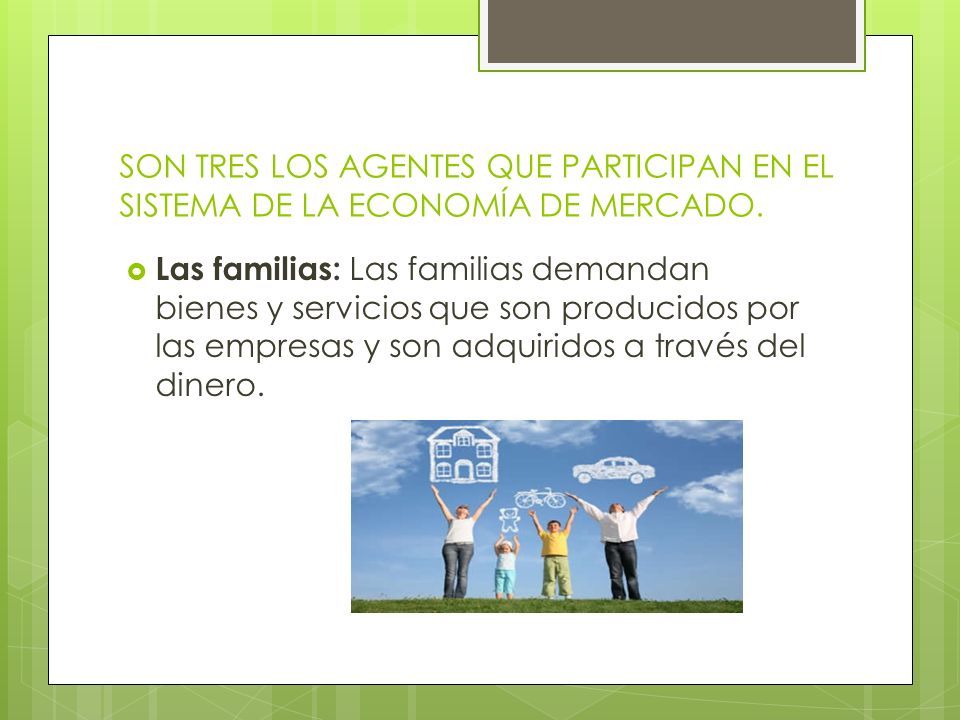 SON TRES LOS AGENTES QUE PARTICIPAN EN EL SISTEMA DE LA ECONOMÍA DE MERCADO.

Las familias: Las familias demandan bienes y servicios que son producidos por las empresas y son adquiridos a través del dinero.